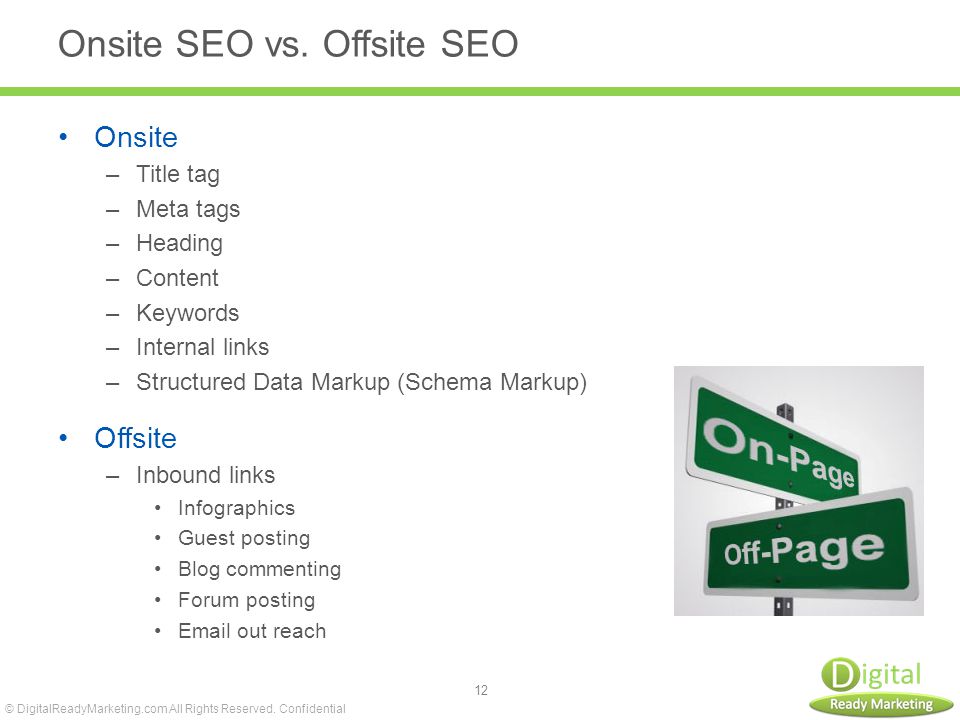 Onsite SEO vs. Offsite SEO

• Onsite
– Title tag
– Meta tags
– Heading
– Content
– Keywords
– Internal links
– Structured Data Markup (Schema Markup)

• Offsite
– Inbound links
• Infographics
• Guest posting
• Blog commenting
• Forum posting
• Email out reach

On-Page
Off-Page

12

© DigitalReadyMarketing.com All Rights Reserved. Confidential

Digital
Ready Marketing